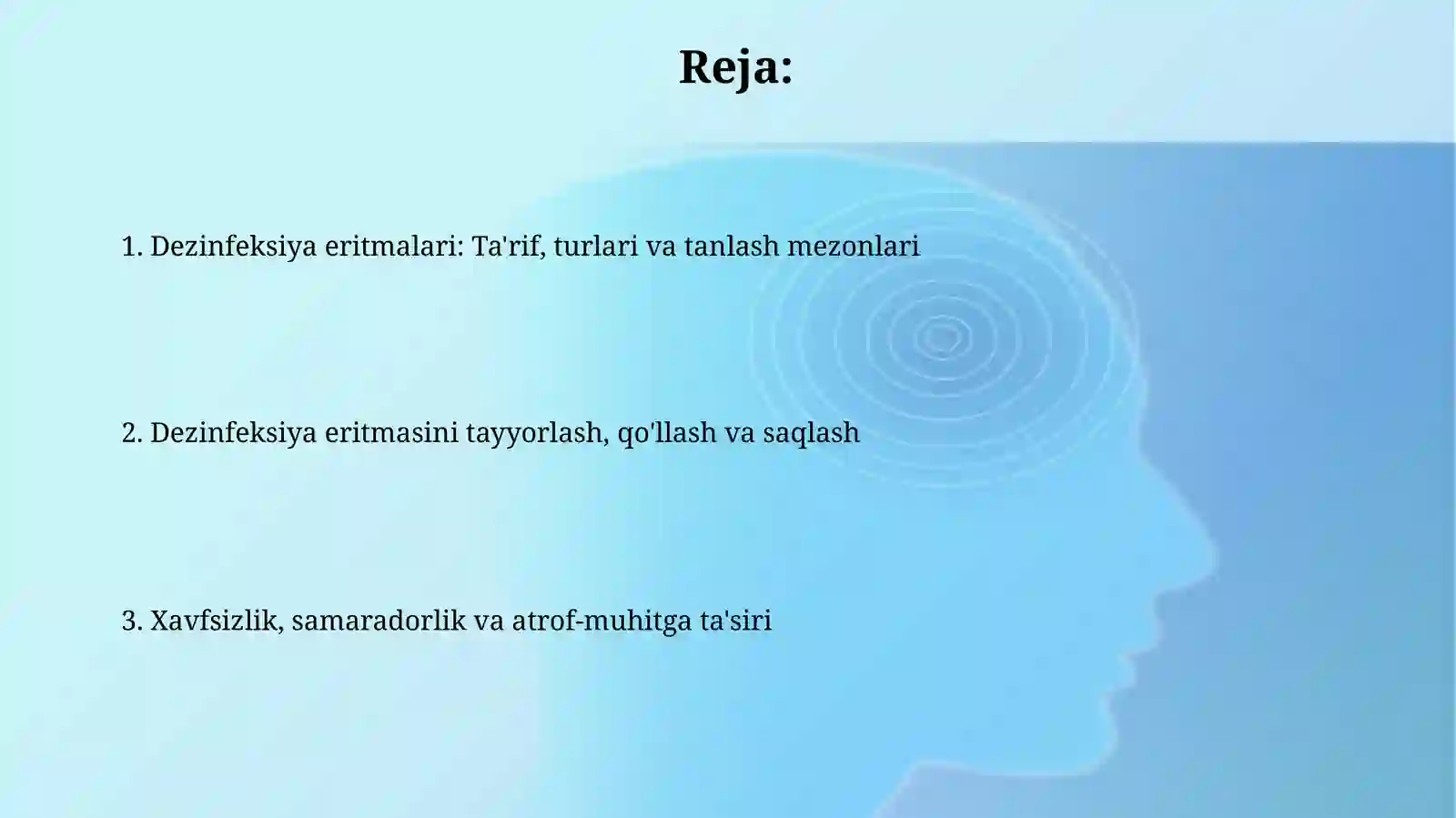 Reja:

1. Dezinfeksiya eritmalari: Ta'rif, turlari va tanlash mezonlari

2. Dezinfeksiya eritmasini tayyorlash, qo'llash va saqlash

3. Xavfsizlik, samaradorlik va atrof-muhitga ta'siri